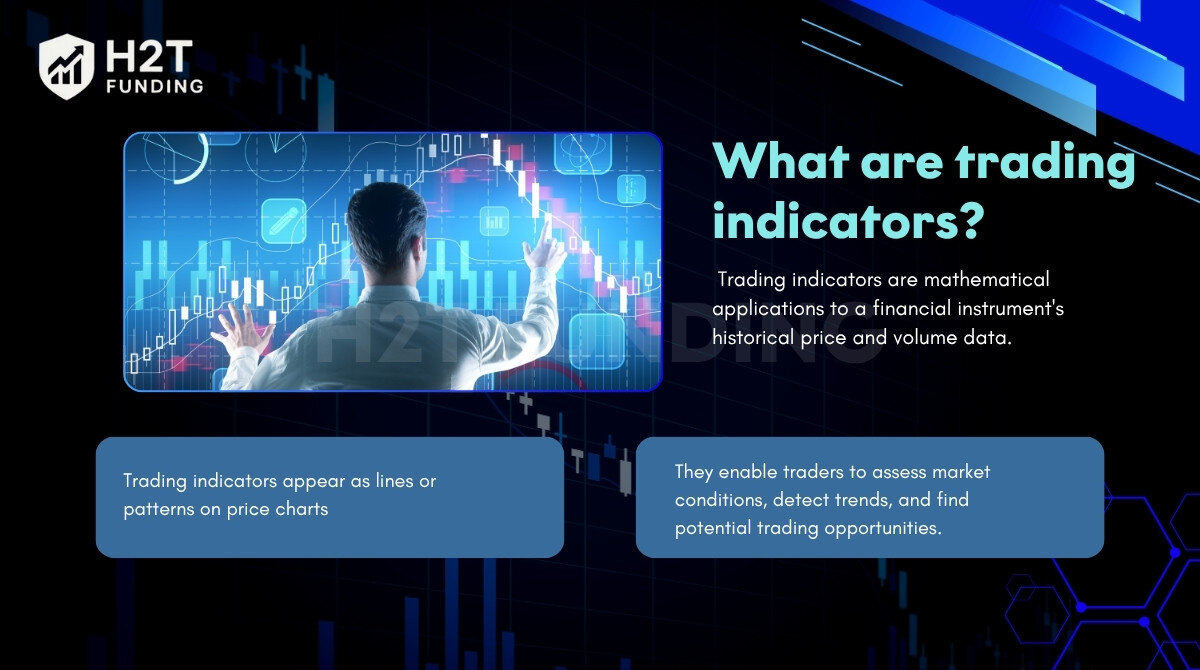 H2T FUNDING

What are trading indicators?

Trading indicators are mathematical applications to a financial instrument's historical price and volume data.

H2T FUNDING

Trading indicators appear as lines or patterns on price charts

They enable traders to assess market conditions, detect trends, and find potential trading opportunities.